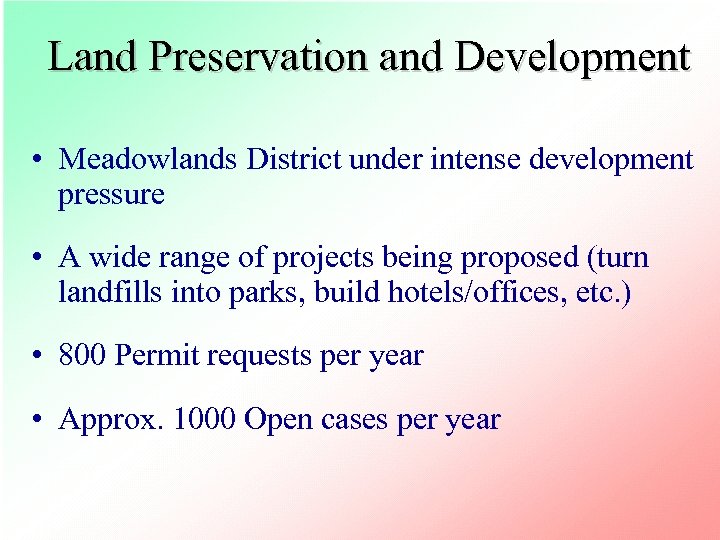 Land Preservation and Development

• Meadowlands District under intense development pressure

• A wide range of projects being proposed (turn landfills into parks, build hotels/offices, etc.)

• 800 Permit requests per year

• Approx. 1000 Open cases per year